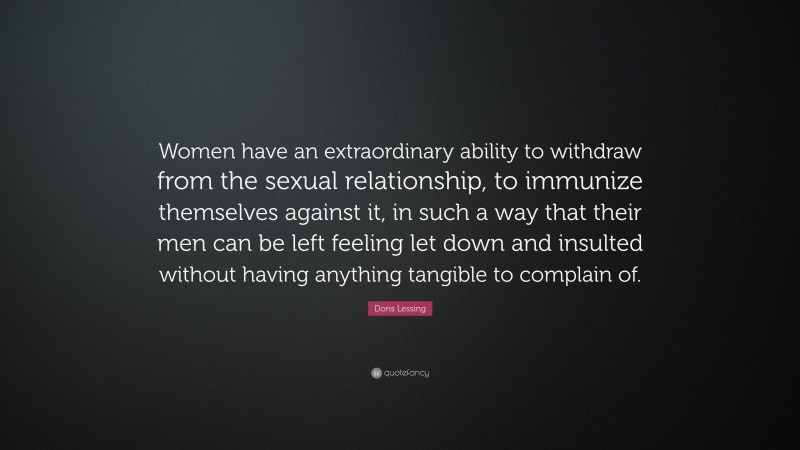 Women have an extraordinary ability to withdraw from the sexual relationship, to immunize themselves against it, in such a way that their men can be left feeling let down and insulted without having anything tangible to complain of.

Doris Lessing

quotefancy